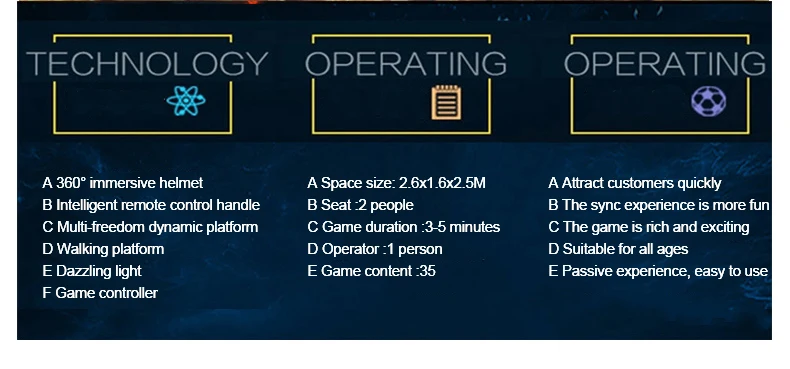 TECHNOLOGY

A 360° immersive helmet
B Intelligent remote control handle
C Multi-freedom dynamic platform
D Walking platform
E Dazzling light
F Game controller

OPERATING

A Space size: 2.6x1.6x2.5M
B Seat :2 people
C Game duration :3-5 minutes
D Operator :1 person
E Game content :35

OPERATING

A Attract customers quickly
B The sync experience is more fun
C The game is rich and exciting
D Suitable for all ages
E Passive experience, easy to use